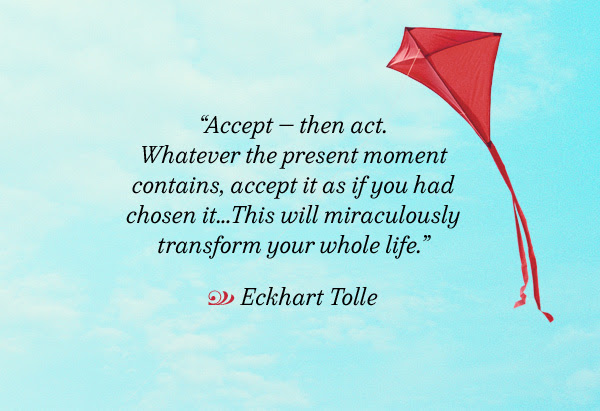 “Accept — then act. Whatever the present moment contains, accept it as if you had chosen it...This will miraculously transform your whole life.”

Eckhart Tolle